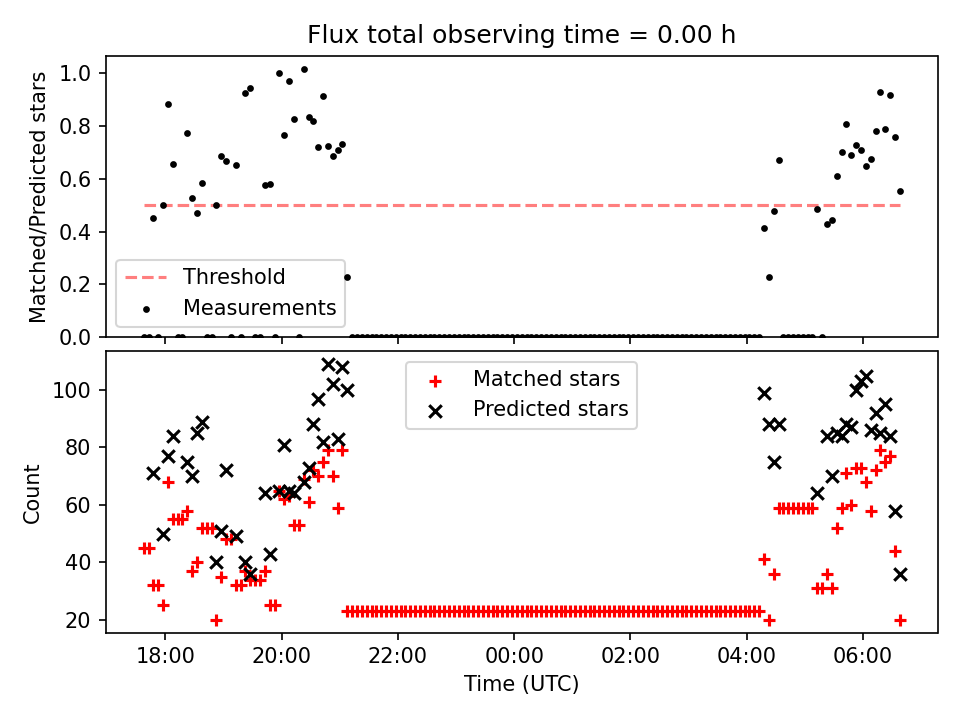 Flux total observing time = 0.00 h

Matched/Predicted stars

1.0
0.8
0.6
0.4
0.2
0.0

Threshold
Measurements

Count

100
80
60
40
20

Matched stars
Predicted stars

18:00
20:00
22:00
00:00
02:00
04:00
06:00

Time (UTC)